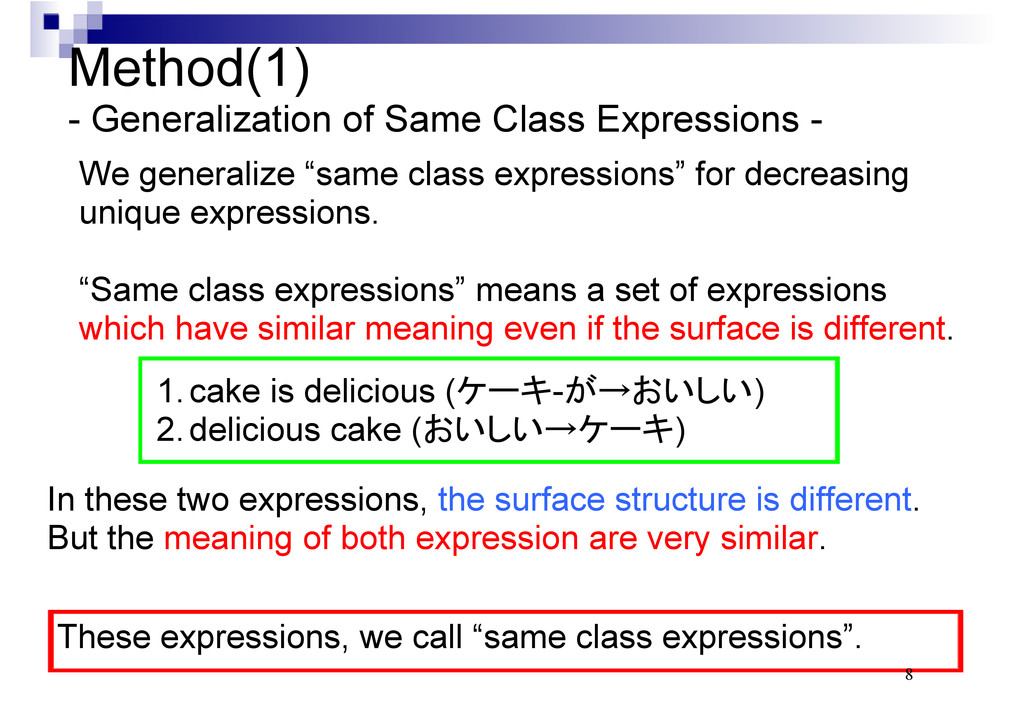 Method(1)
- Generalization of Same Class Expressions -

We generalize “same class expressions” for decreasing unique expressions.

“Same class expressions” means a set of expressions which have similar meaning even if the surface is different.

1. cake is delicious (ケーキ-が→おいしい)
2. delicious cake (おいしい→ケーキ)

In these two expressions, the surface structure is different. But the meaning of both expression are very similar.

These expressions, we call “same class expressions”.

8